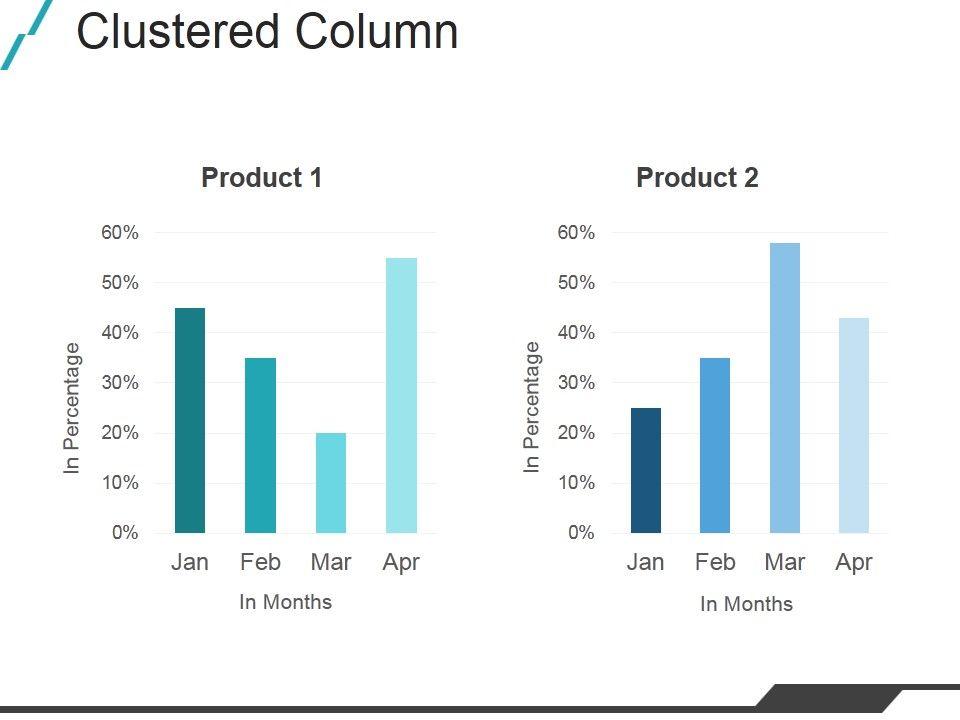 Clustered Column

Product 1

60%
50%
40%
30%
20%
10%
0%

In Percentage

Jan Feb Mar Apr

In Months

Product 2

60%
50%
40%
30%
20%
10%
0%

In Percentage

Jan Feb Mar Apr

In Months